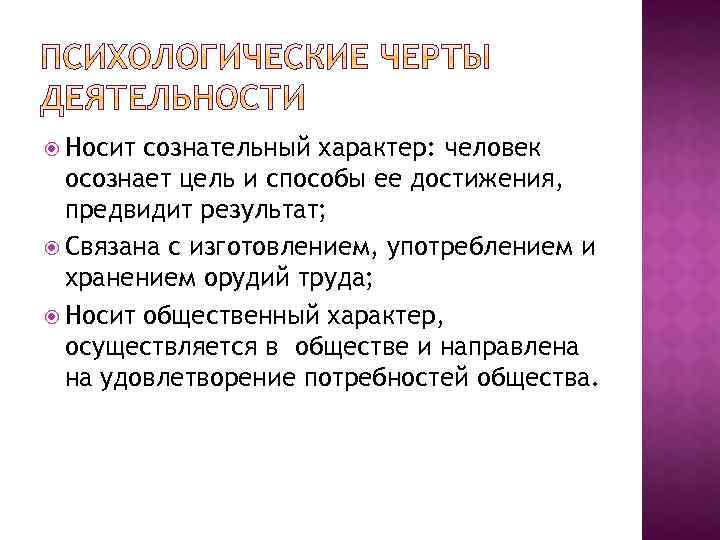 ПСИХОЛОГИЧЕСКИЕ ЧЕРТЫ ДЕЯТЕЛЬНОСТИ

Носит сознательный характер: человек осознает цель и способы ее достижения, предвидит результат;

Связана с изготовлением, употреблением и хранением орудий труда;

Носит общественный характер, осуществляется в обществе и направлена на удовлетворение потребностей общества.